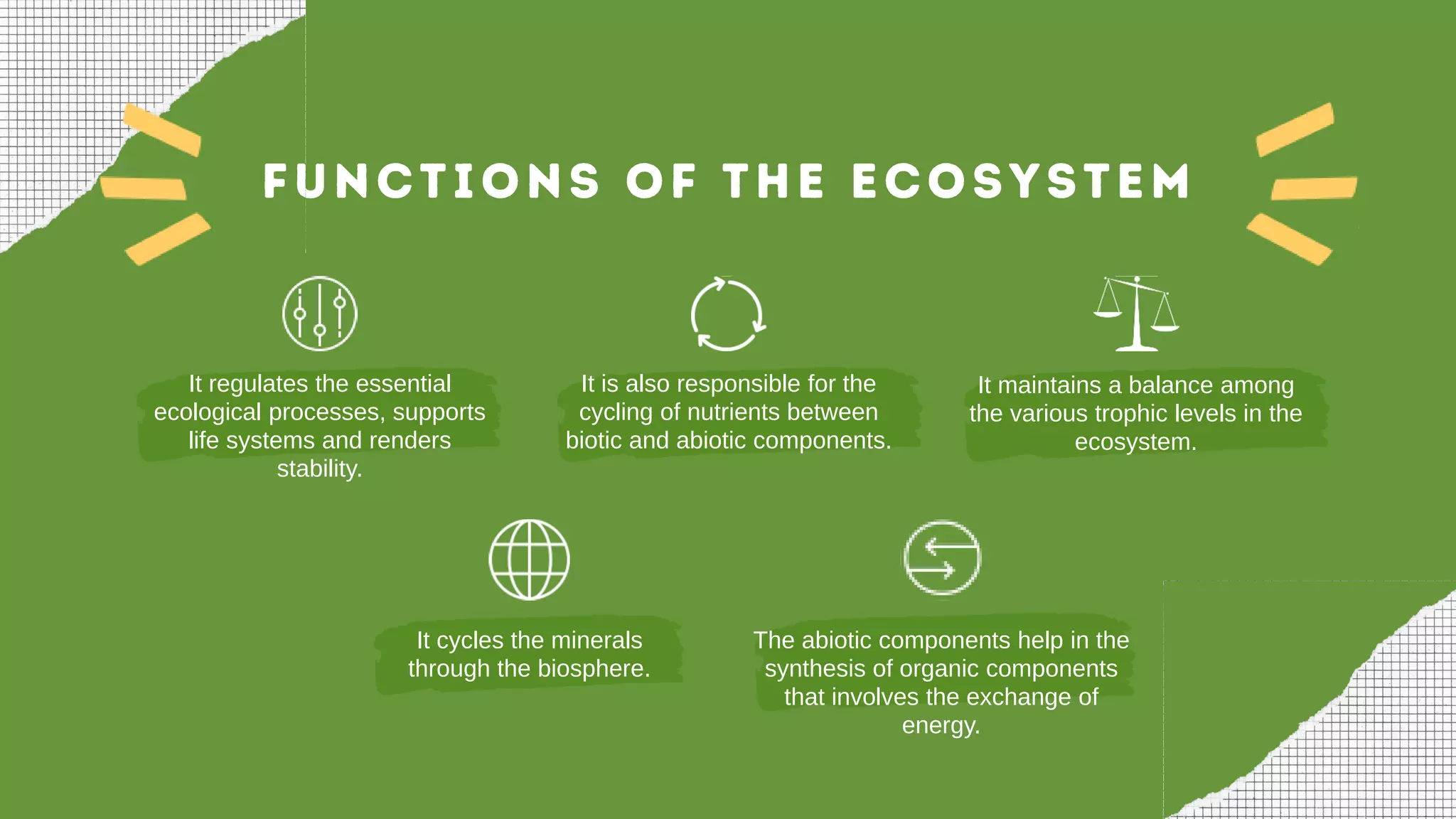 FUNCTIONS OF THE ECOSYSTEM

It regulates the essential ecological processes, supports life systems and renders stability.

It is also responsible for the cycling of nutrients between biotic and abiotic components.

It maintains a balance among the various trophic levels in the ecosystem.

It cycles the minerals through the biosphere.

The abiotic components help in the synthesis of organic components that involves the exchange of energy.